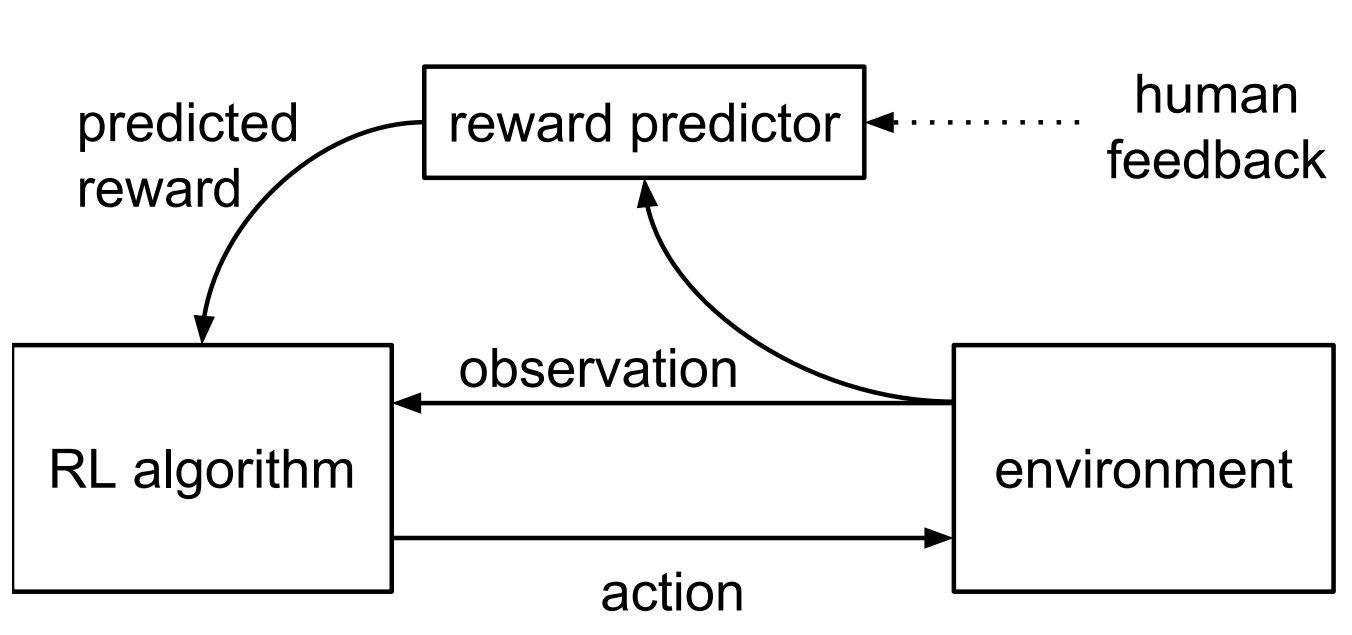 predicted reward

reward predictor

human feedback

observation

RL algorithm

environment

action